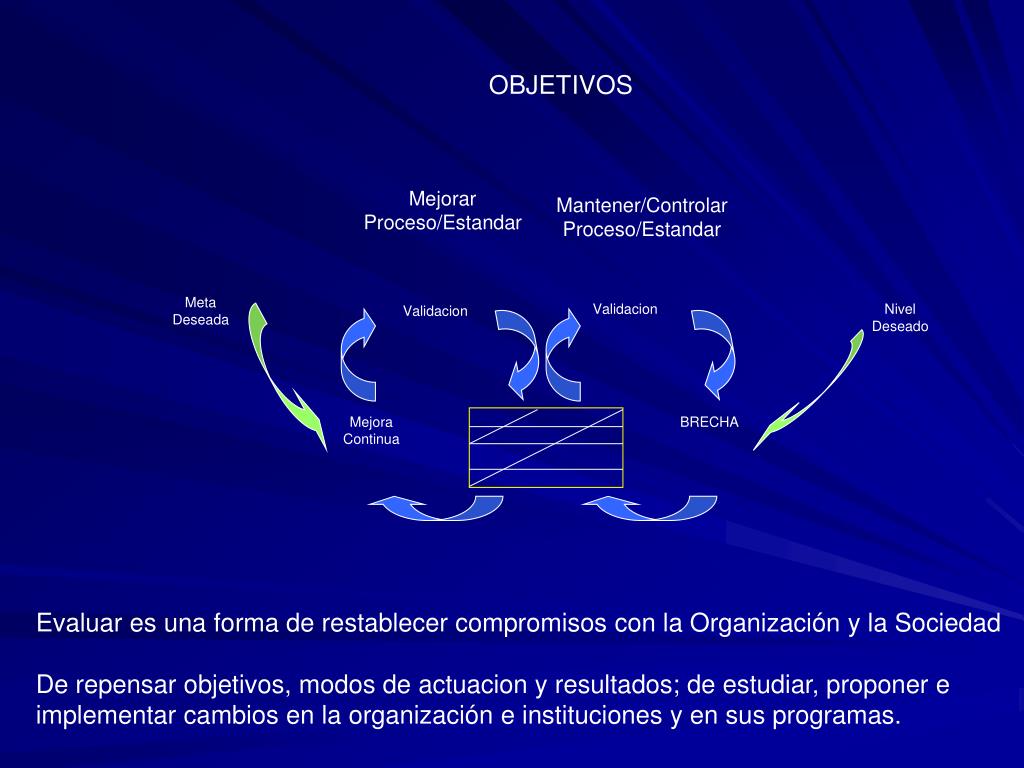 OBJETIVOS

Mejorar
Proceso/Estandar

Mantener/Controlar
Proceso/Estandar

Meta
Deseada

Validacion

Validacion

Nivel
Deseado

Mejora
Continua

BRECHA

Evaluar es una forma de restablecer compromisos con la Organización y la Sociedad

De repensar objetivos, modos de actuacion y resultados; de estudiar, proponer e implementar cambios en la organización e instituciones y en sus programas.